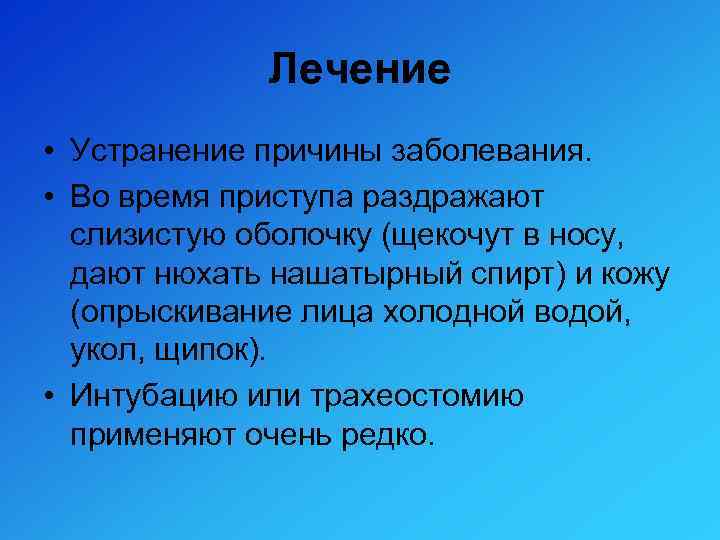 Лечение

• Устранение причины заболевания.

• Во время приступа раздражают слизистую оболочку (щекочут в носу, дают нюхать нашатырный спирт) и кожу (опрыскивание лица холодной водой, укол, щипок).

• Интубацию или трахеостомию применяют очень редко.